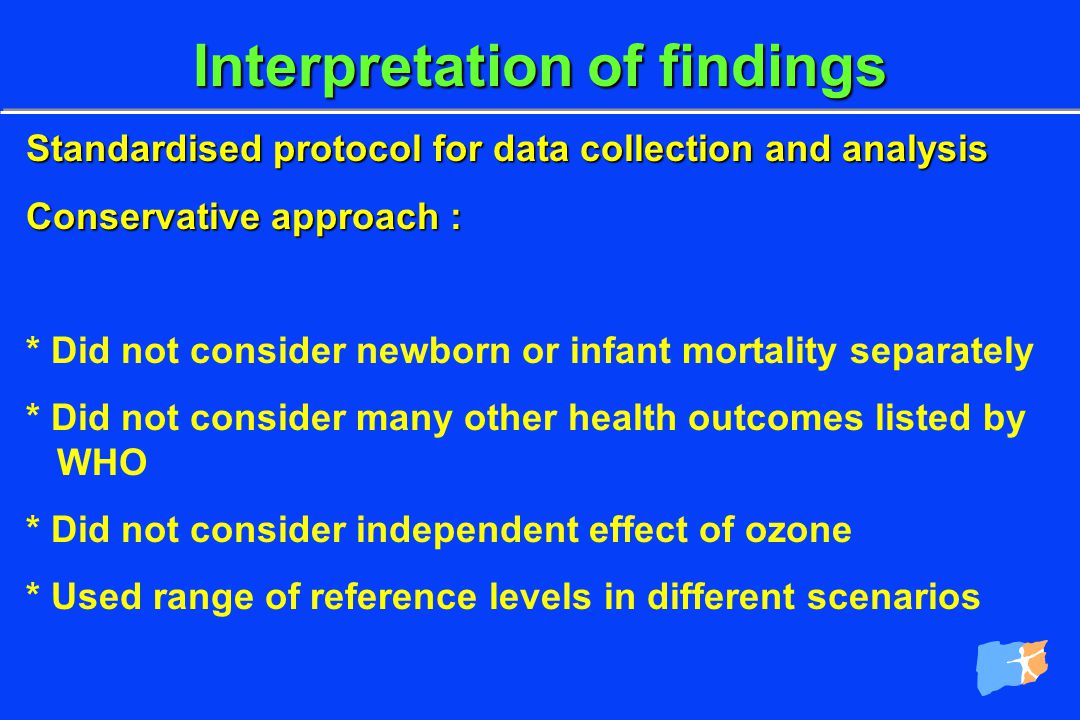 Interpretation of findings

Standardised protocol for data collection and analysis

Conservative approach :

* Did not consider newborn or infant mortality separately

* Did not consider many other health outcomes listed by WHO

* Did not consider independent effect of ozone

* Used range of reference levels in different scenarios